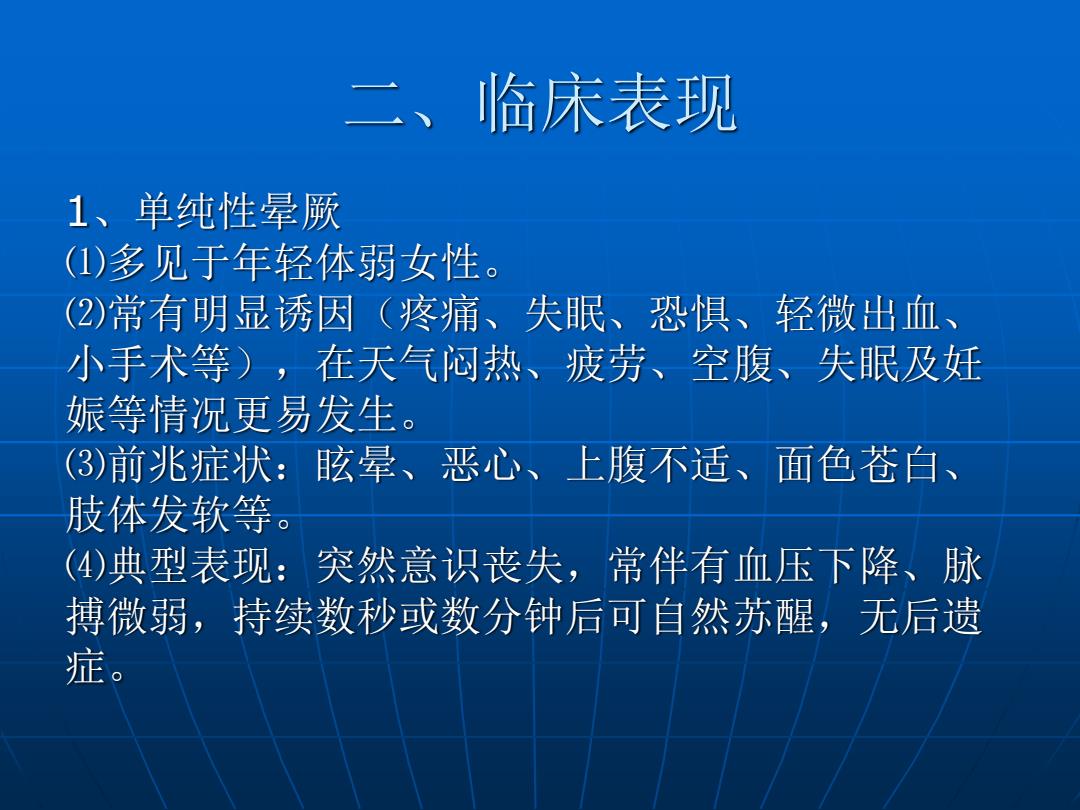 二、临床表现

1、单纯性晕厥

⑴多见于年轻体弱女性。

⑵常有明显诱因（疼痛、失眠、恐惧、轻微出血、小手术等），在天气闷热、疲劳、空腹、失眠及妊娠等情况更易发生。

⑶前兆症状：眩晕、恶心、上腹不适、面色苍白、肢体发软等。

⑷典型表现：突然意识丧失，常伴有血压下降、脉搏微弱，持续数秒或数分钟后可自然苏醒，无后遗症。